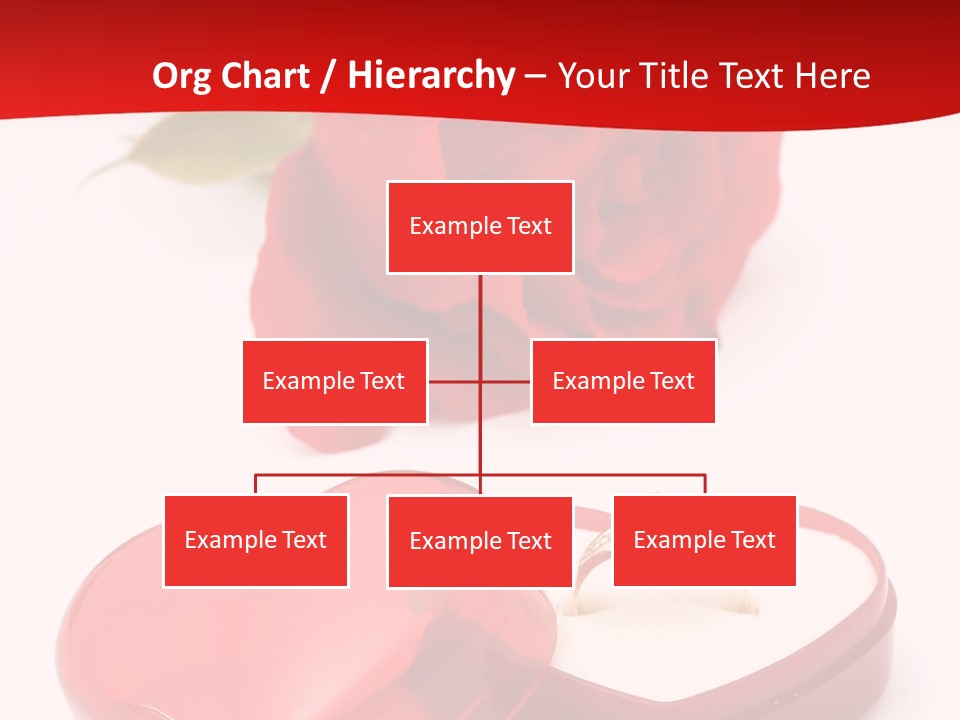 Org Chart / Hierarchy – Your Title Text Here

Example Text

Example Text

Example Text

Example Text

Example Text

Example Text